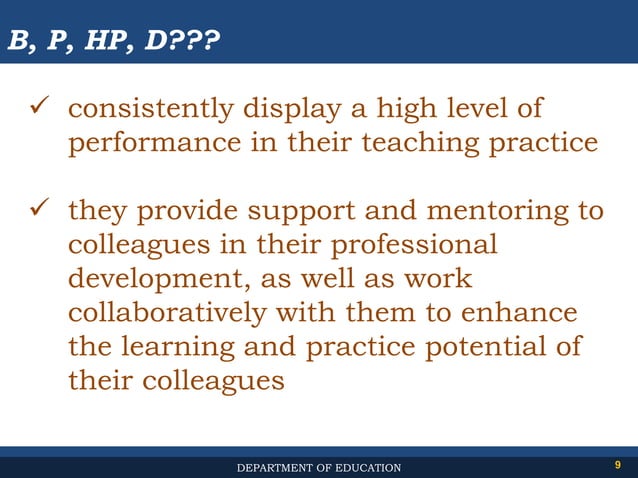 B, P, HP, D???

✓ consistently display a high level of performance in their teaching practice

✓ they provide support and mentoring to colleagues in their professional development, as well as work collaboratively with them to enhance the learning and practice potential of their colleagues

DEPARTMENT OF EDUCATION

9